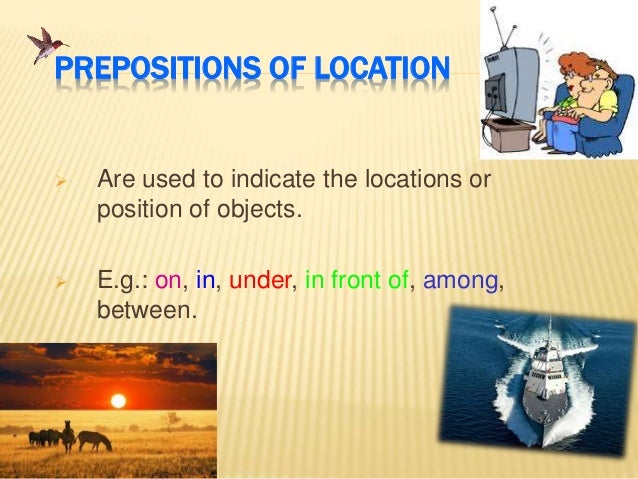 PREPOSITIONS OF LOCATION

➢ Are used to indicate the locations or position of objects.

➢ E.g.: on, in, under, in front of, among, between.